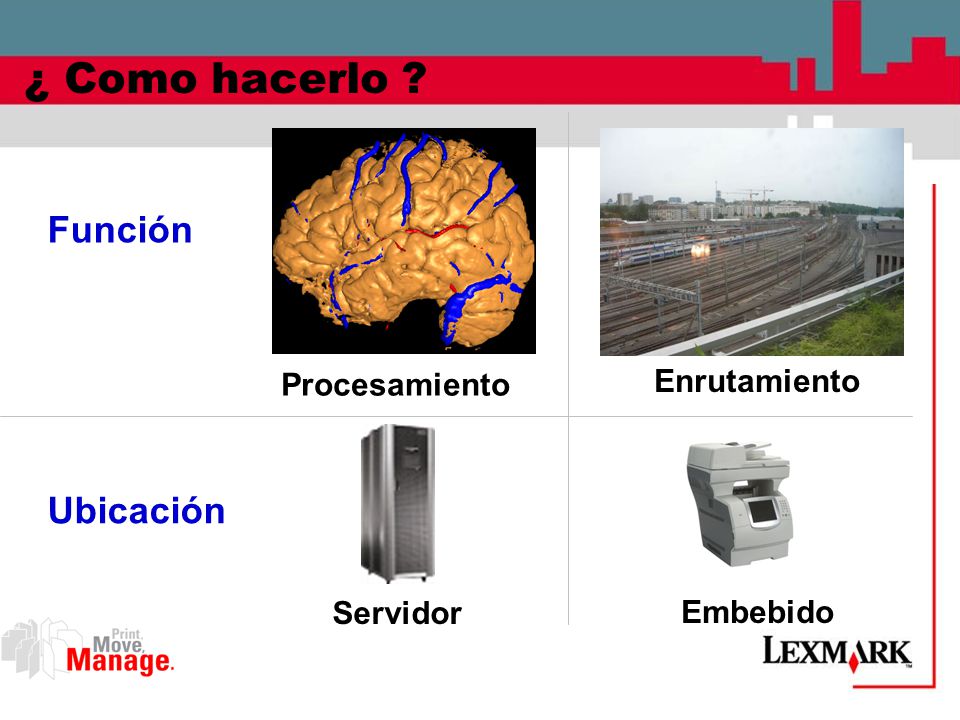 ¿ Como hacerlo ?

Función

Procesamiento

Enrutamiento

Ubicación

Servidor

Embebido

Print. Move. Manage.

LEXMARK